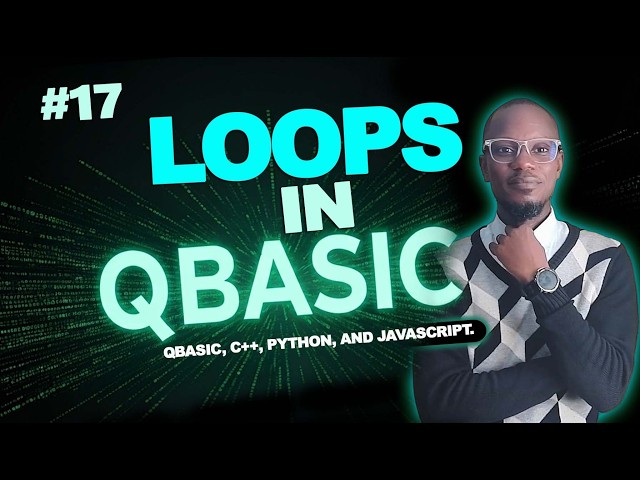 #17
LOOPS
IN
QBASIC
QBASIC, C++, PYTHON, AND JAVASCRIPT.